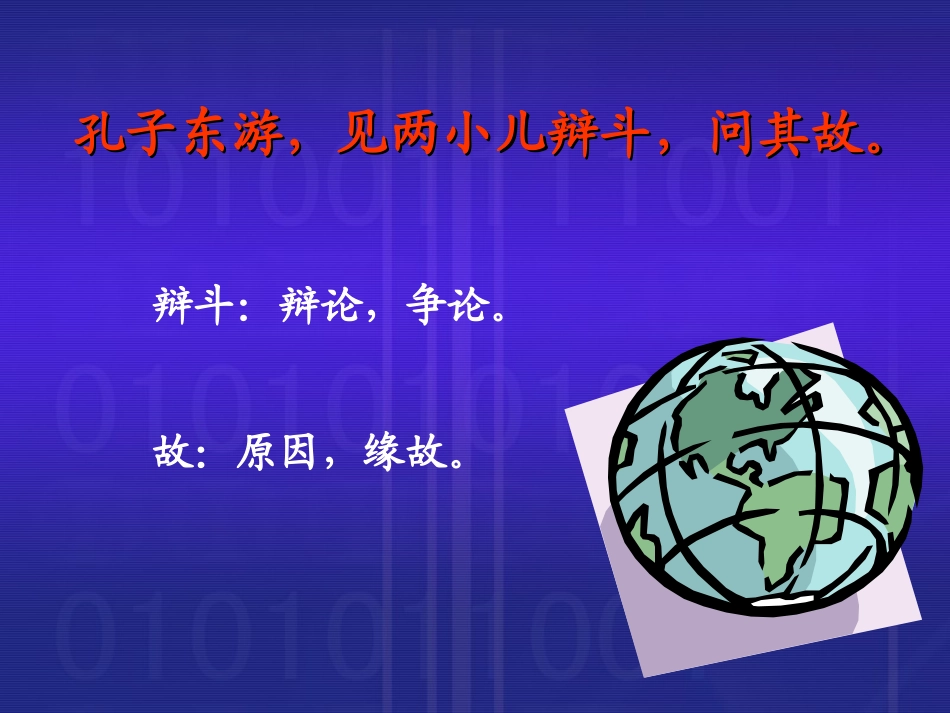 孔子东游，见两小儿辩斗，问其故。

辩斗：辩论，争论。

故：原因，缘故。